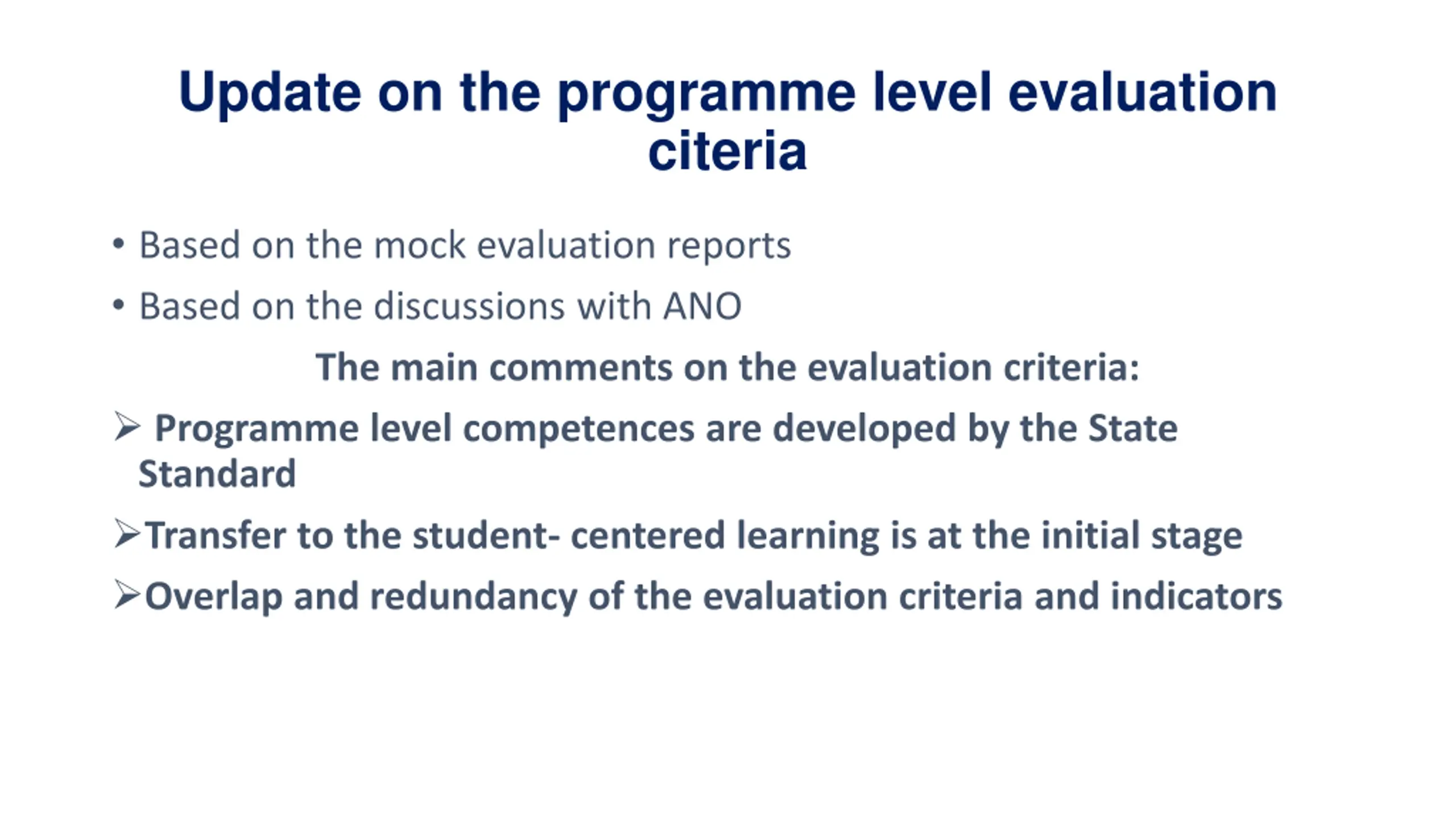 Update on the programme level evaluation citeria

• Based on the mock evaluation reports

• Based on the discussions with ANO

The main comments on the evaluation criteria:

➢ Programme level competences are developed by the State Standard

➢Transfer to the student- centered learning is at the initial stage

➢Overlap and redundancy of the evaluation criteria and indicators